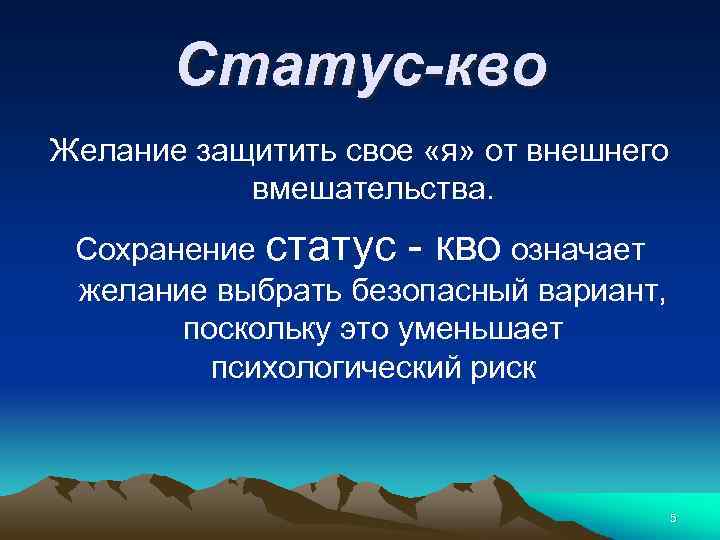 Статус-кво

Желание защитить свое «я» от внешнего вмешательства.

Сохранение статус - кво означает желание выбрать безопасный вариант, поскольку это уменьшает психологический риск

5